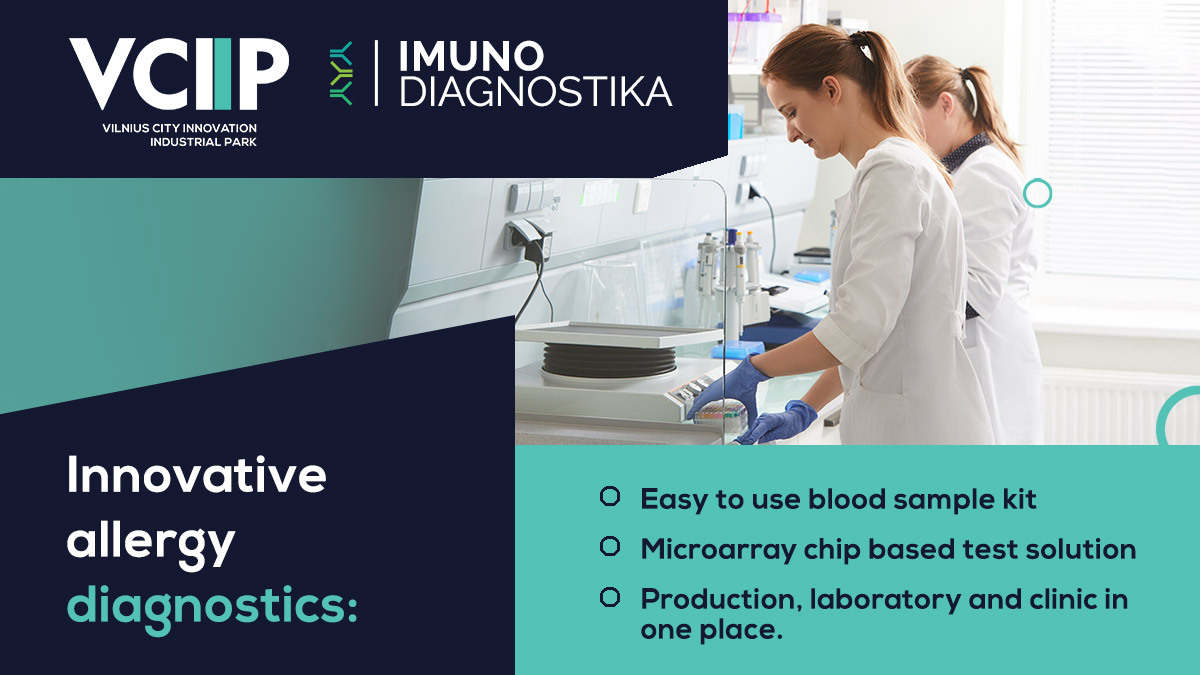 VCIIP
VILNIUS CITY INNOVATION INDUSTRIAL PARK

IMUNO DIAGNOSTIKA

Innovative allergy diagnostics:

Easy to use blood sample kit

Microarray chip based test solution

Production, laboratory and clinic in one place.